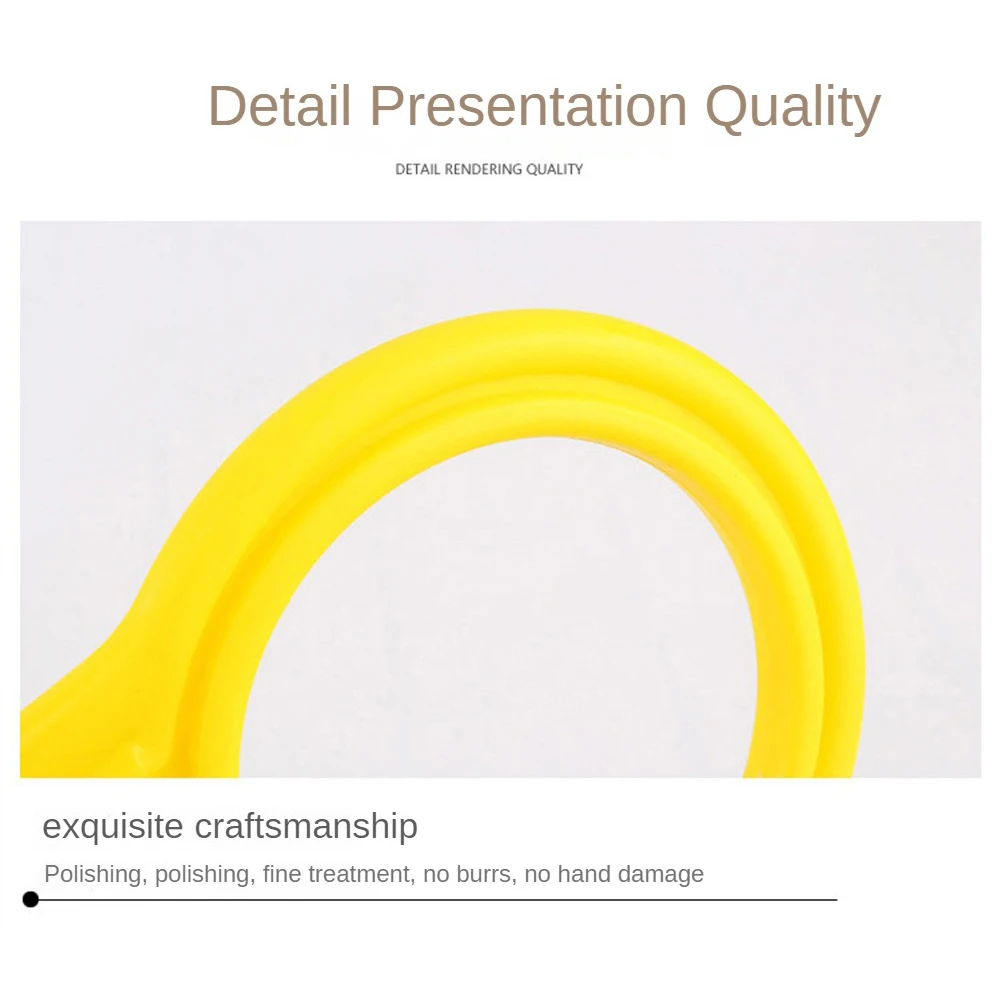 Detail Presentation Quality

DETAIL RENDERING QUALITY

exquisite craftsmanship

Polishing, polishing, fine treatment, no burrs, no hand damage